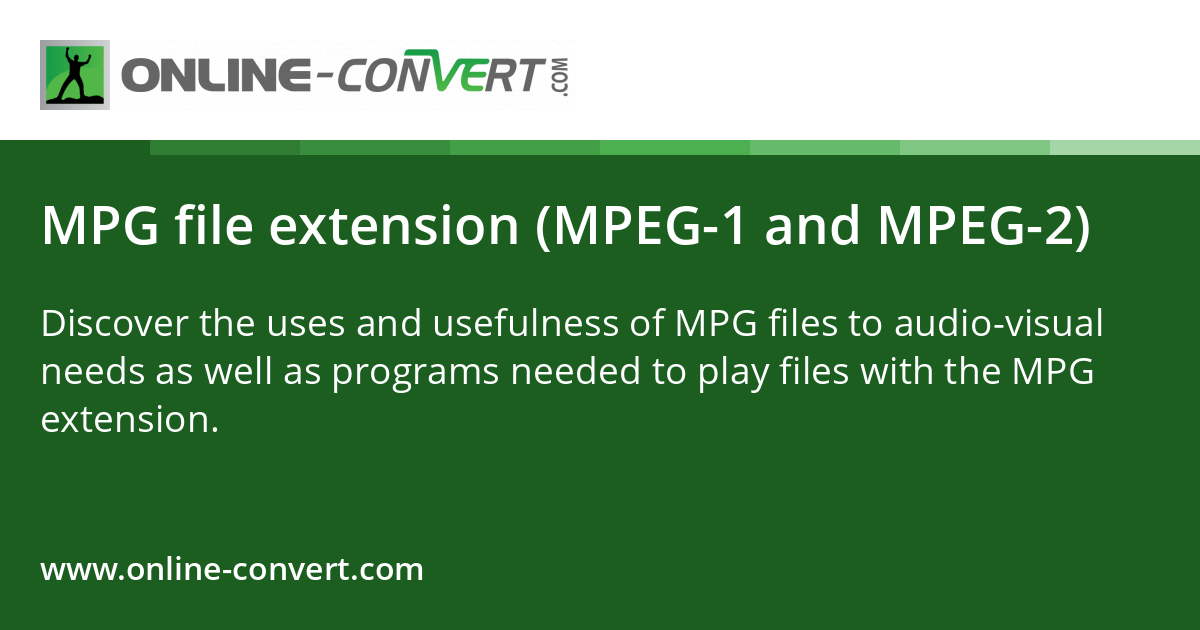 ONLINE-CONVERT.COM

MPG file extension (MPEG-1 and MPEG-2)

Discover the uses and usefulness of MPG files to audio-visual needs as well as programs needed to play files with the MPG extension.

www.online-convert.com